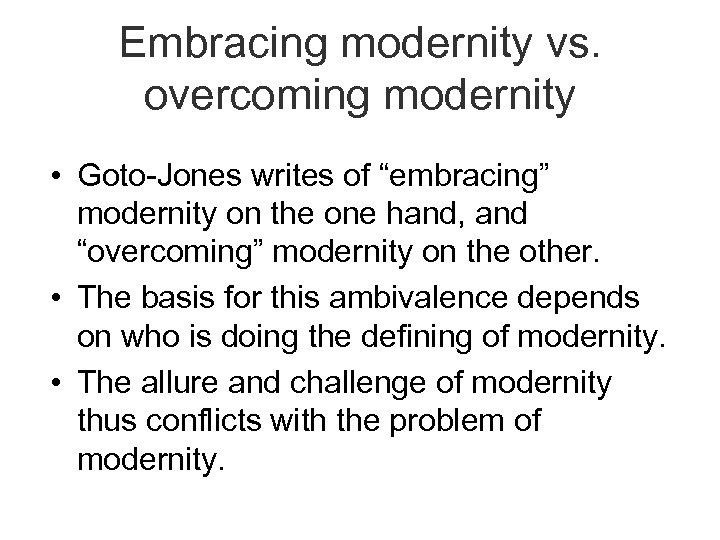 Embracing modernity vs. overcoming modernity

• Goto-Jones writes of “embracing” modernity on the one hand, and “overcoming” modernity on the other.
• The basis for this ambivalence depends on who is doing the defining of modernity.
• The allure and challenge of modernity thus conflicts with the problem of modernity.